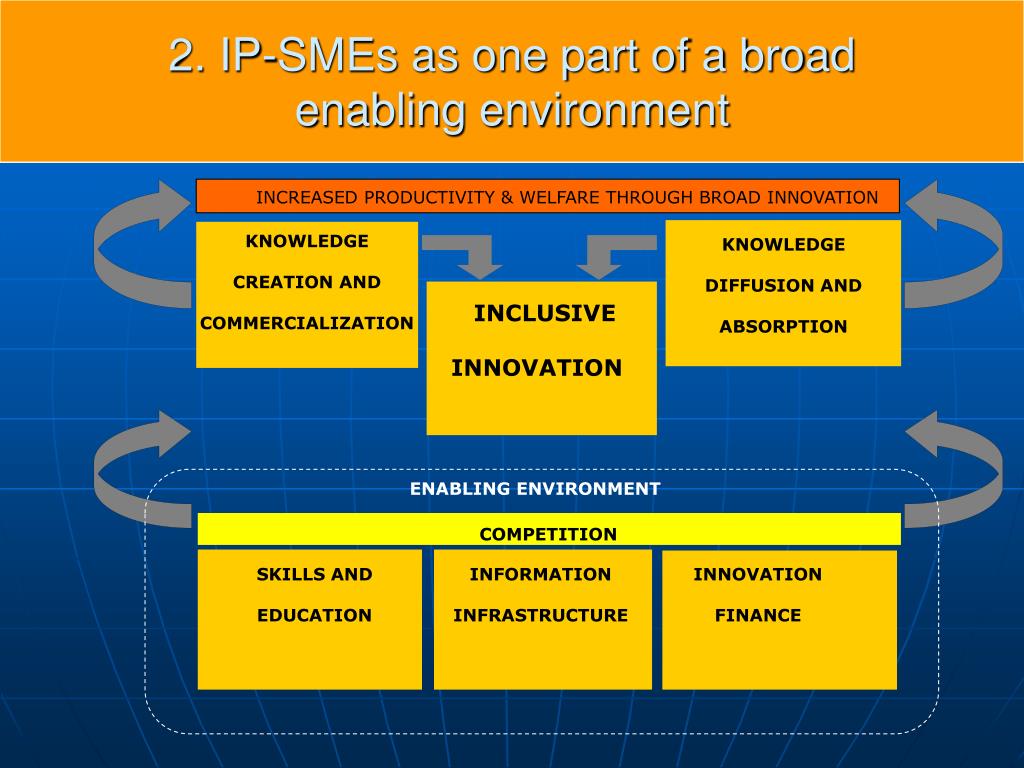 2. IP-SMEs as one part of a broad enabling environment

INCREASED PRODUCTIVITY & WELFARE THROUGH BROAD INNOVATION

KNOWLEDGE CREATION AND COMMERCIALIZATION

INCLUSIVE INNOVATION

KNOWLEDGE DIFFUSION AND ABSORPTION

ENABLING ENVIRONMENT

COMPETITION

SKILLS AND EDUCATION

INFORMATION INFRASTRUCTURE

INNOVATION FINANCE